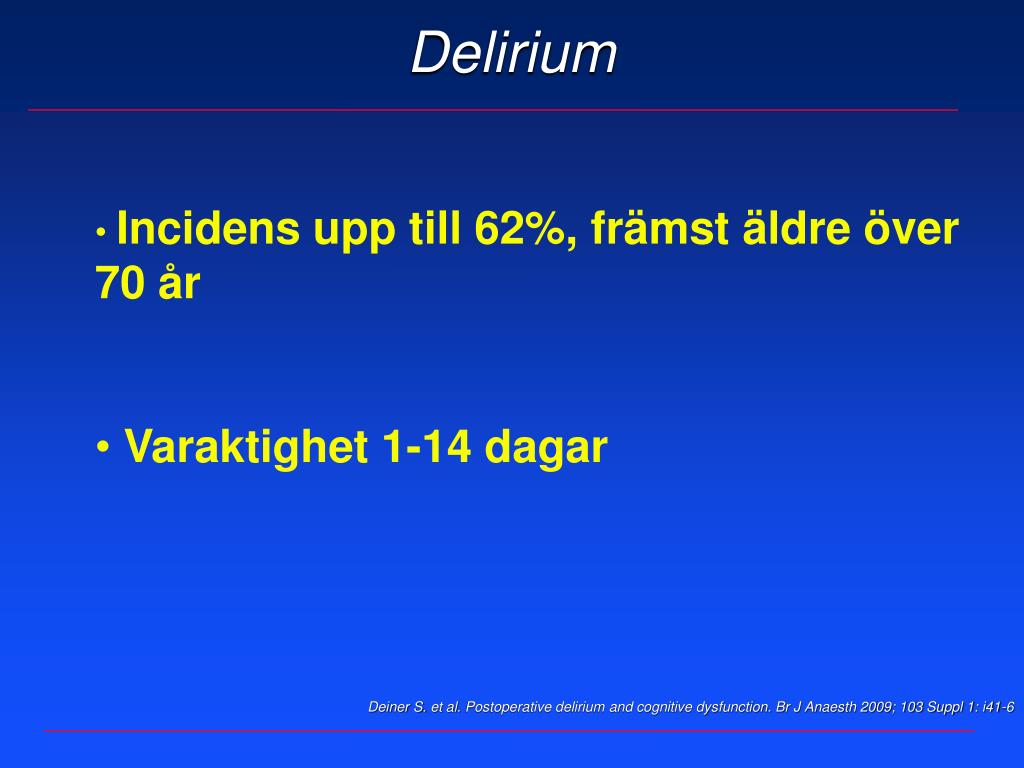 Delirium

• Incidens upp till 62%, främst äldre över 70 år

• Varaktighet 1-14 dagar

Deiner S. et al. Postoperative delirium and cognitive dysfunction. Br J Anaesth 2009; 103 Suppl 1: i41-6